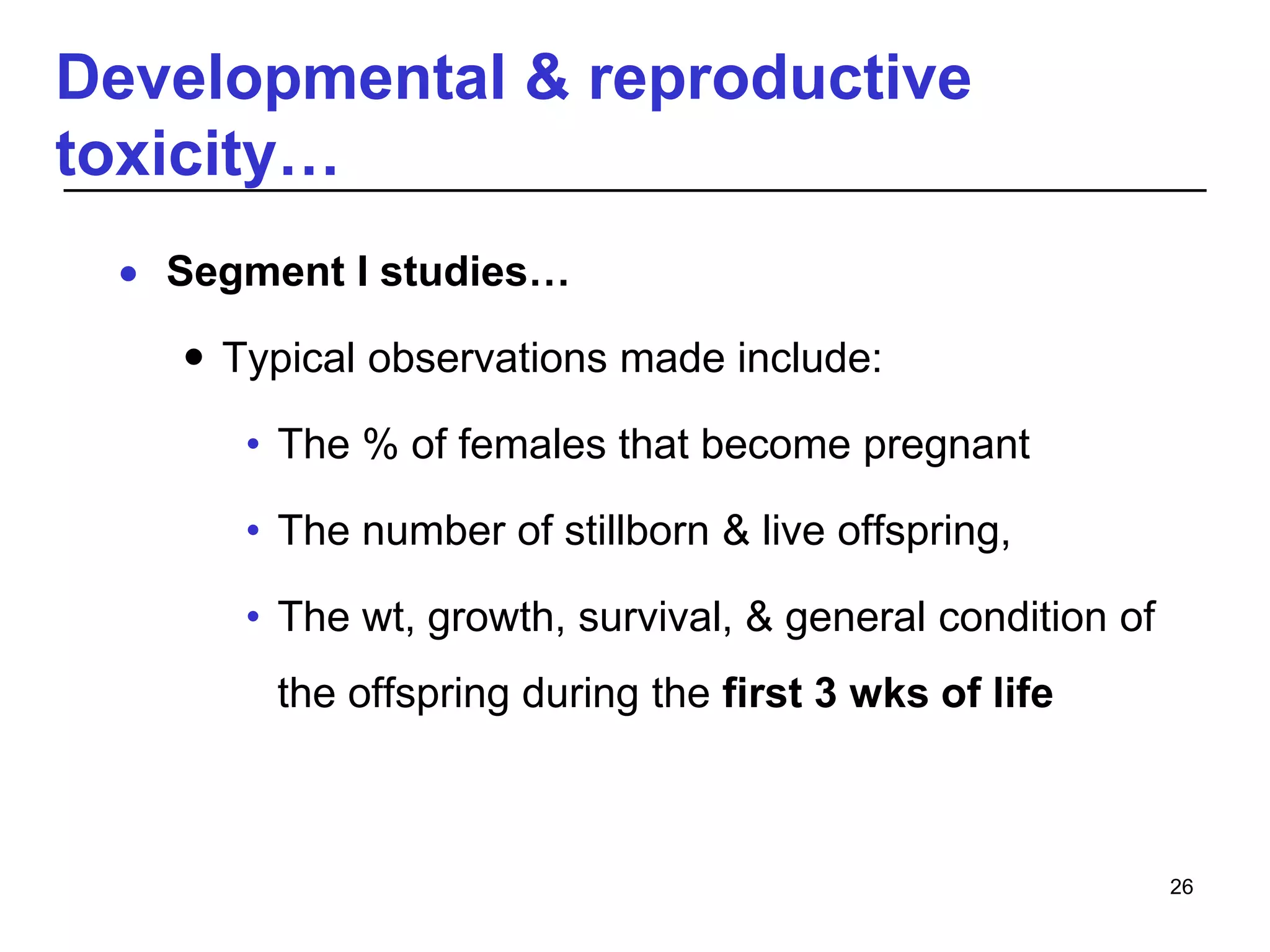 Developmental & reproductive toxicity…

• Segment I studies…

• Typical observations made include:

• The % of females that become pregnant

• The number of stillborn & live offspring,

• The wt, growth, survival, & general condition of the offspring during the first 3 wks of life

26